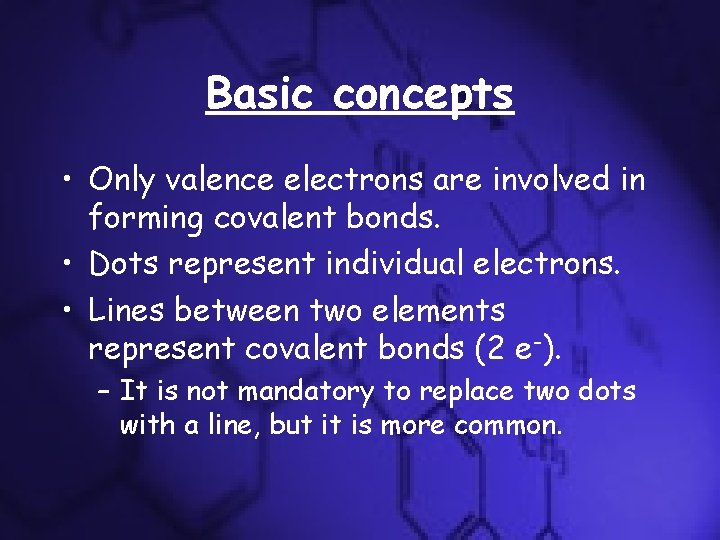 Basic concepts

• Only valence electrons are involved in forming covalent bonds.

• Dots represent individual electrons.

• Lines between two elements represent covalent bonds (2 $e^-$).

– It is not mandatory to replace two dots with a line, but it is more common.